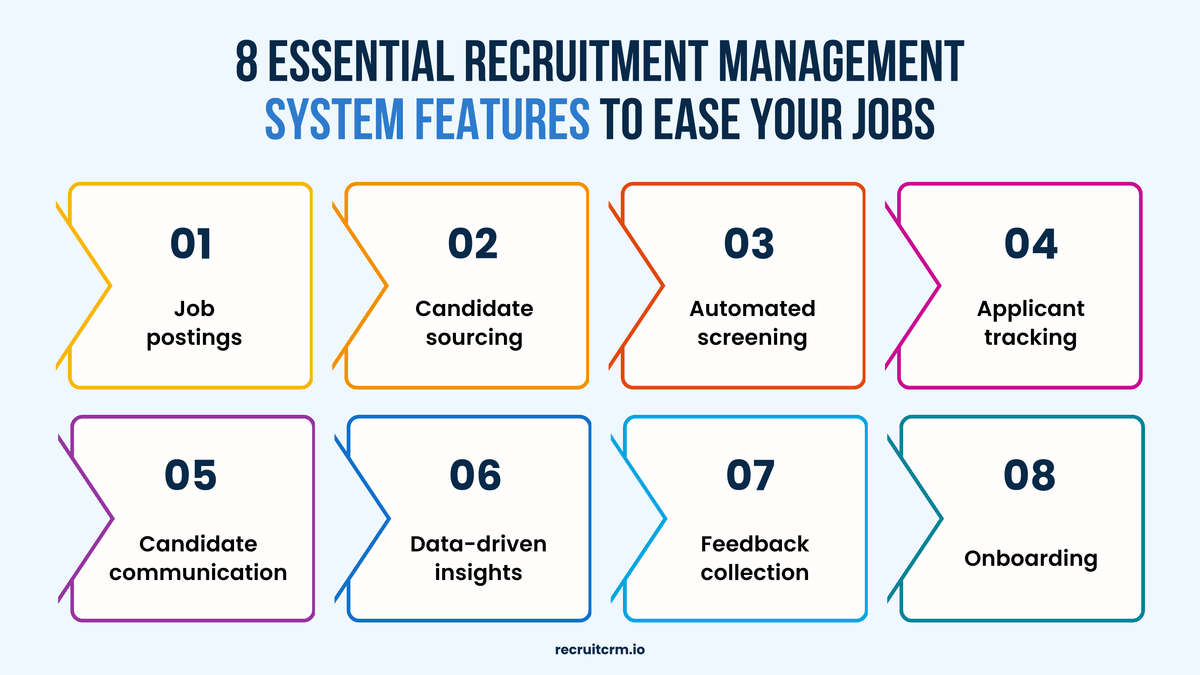 8 ESSENTIAL RECRUITMENT MANAGEMENT SYSTEM FEATURES TO EASE YOUR JOBS

01
Job postings

02
Candidate sourcing

03
Automated screening

04
Applicant tracking

05
Candidate communication

06
Data-driven insights

07
Feedback collection

08
Onboarding

recruitcrm.io